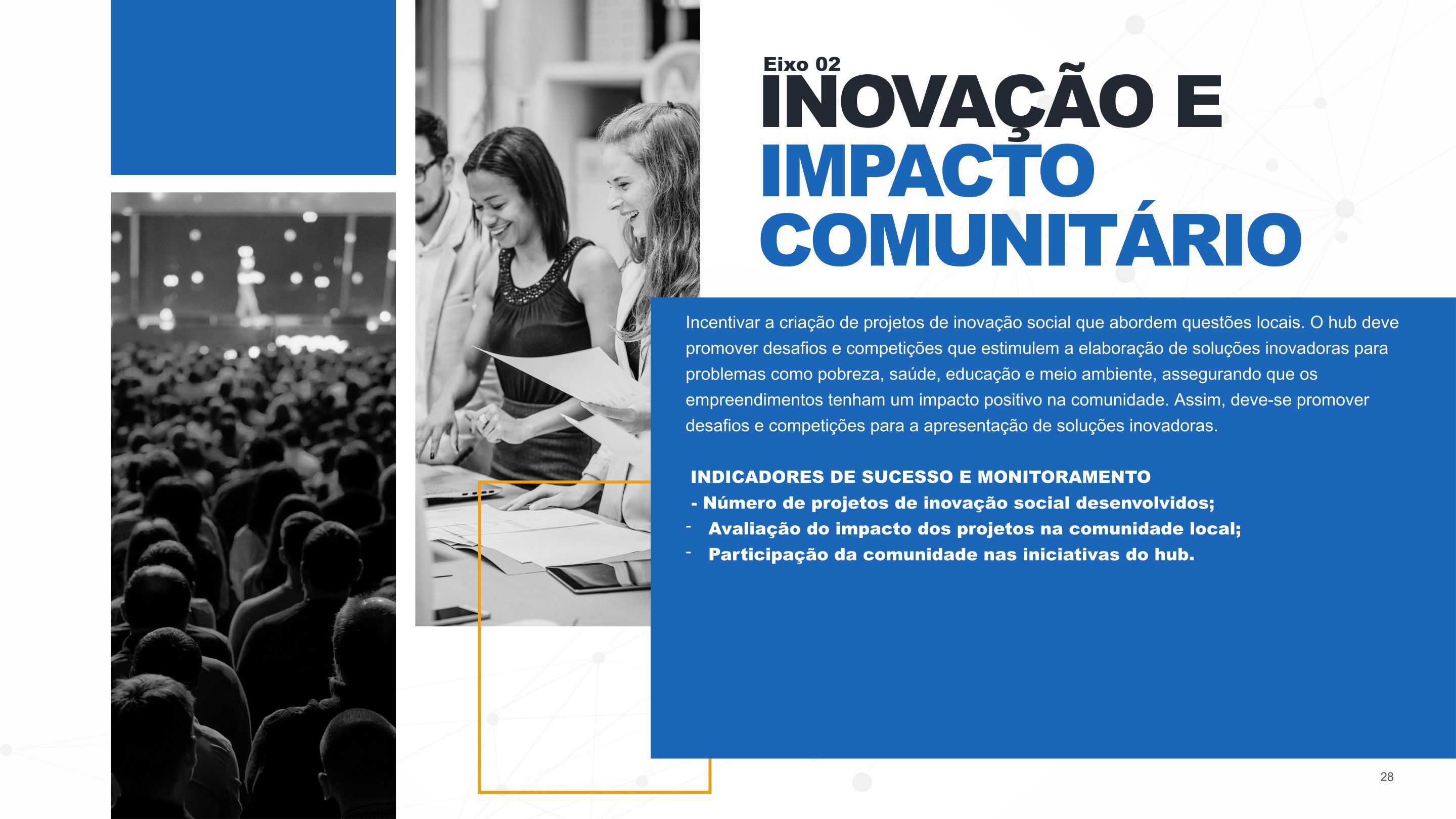 Eixo 02
INOVAÇÃO E IMPACTO COMUNITÁRIO

Incentivar a criação de projetos de inovação social que abordem questões locais. O hub deve promover desafios e competições que estimulem a elaboração de soluções inovadoras para problemas como pobreza, saúde, educação e meio ambiente, assegurando que os empreendimentos tenham um impacto positivo na comunidade. Assim, deve-se promover desafios e competições para a apresentação de soluções inovadoras.

INDICADORES DE SUCESSO E MONITORAMENTO
- Número de projetos de inovação social desenvolvidos;
- Avaliação do impacto dos projetos na comunidade local;
- Participação da comunidade nas iniciativas do hub.

28